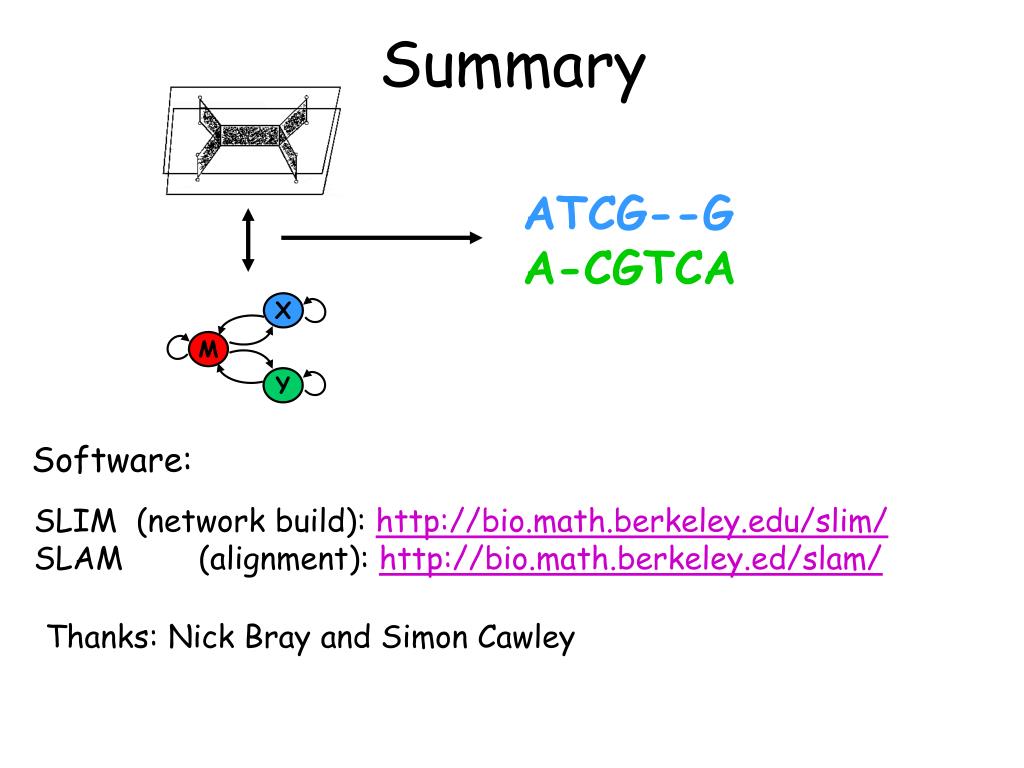 Summary

ATCG--G
A-CGTCA

X
M
Y

Software:

SLIM (network build): http://bio.math.berkeley.edu/slim/
SLAM (alignment): http://bio.math.berkeley.ed/slam/

Thanks: Nick Bray and Simon Cawley